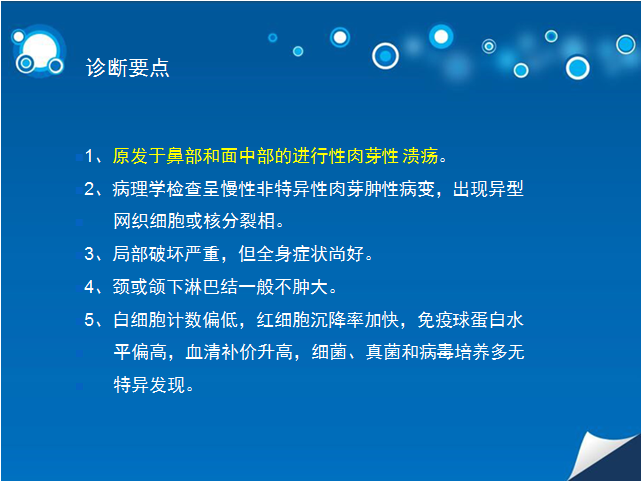 诊断要点

1、原发于鼻部和面中部的进行性肉芽性 溃疡。

2、病理学检查呈慢性非特异性肉芽肿性病变，出现异型网织细胞或核分裂相。

3、局部破坏严重，但全身症状尚好。

4、颈或颌下淋巴结一般不肿大。

5、白细胞计数偏低，红细胞沉降率加快，免疫球蛋白水平偏高，血清补价升高，细菌、真菌和病毒培养多无特异发现。